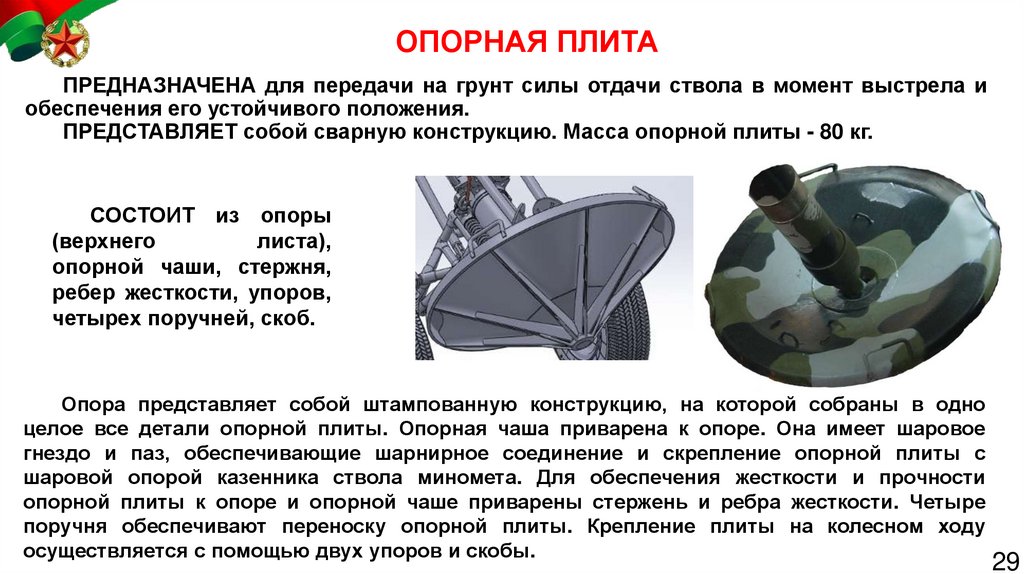 ОПОРНАЯ ПЛИТА

ПРЕДНАЗНАЧЕНА для передачи на грунт силы отдачи ствола в момент выстрела и обеспечения его устойчивого положения.

ПРЕДСТАВЛЯЕТ собой сварную конструкцию. Масса опорной плиты - 80 кг.

СОСТОИТ из опоры (верхнего листа), опорной чаши, стержня, ребер жесткости, упоров, четырех поручней, скоб.

Опора представляет собой штампованную конструкцию, на которой собраны в одно целое все детали опорной плиты. Опорная чаша приварена к опоре. Она имеет шаровое гнездо и паз, обеспечивающие шарнирное соединение и скрепление опорной плиты с шаровой опорой казенника ствола миномета. Для обеспечения жесткости и прочности опорной плиты к опоре и опорной чаше приварены стержень и ребра жесткости. Четыре поручня обеспечивают переноску опорной плиты. Крепление плиты на колесном ходу осуществляется с помощью двух упоров и скобы.

29